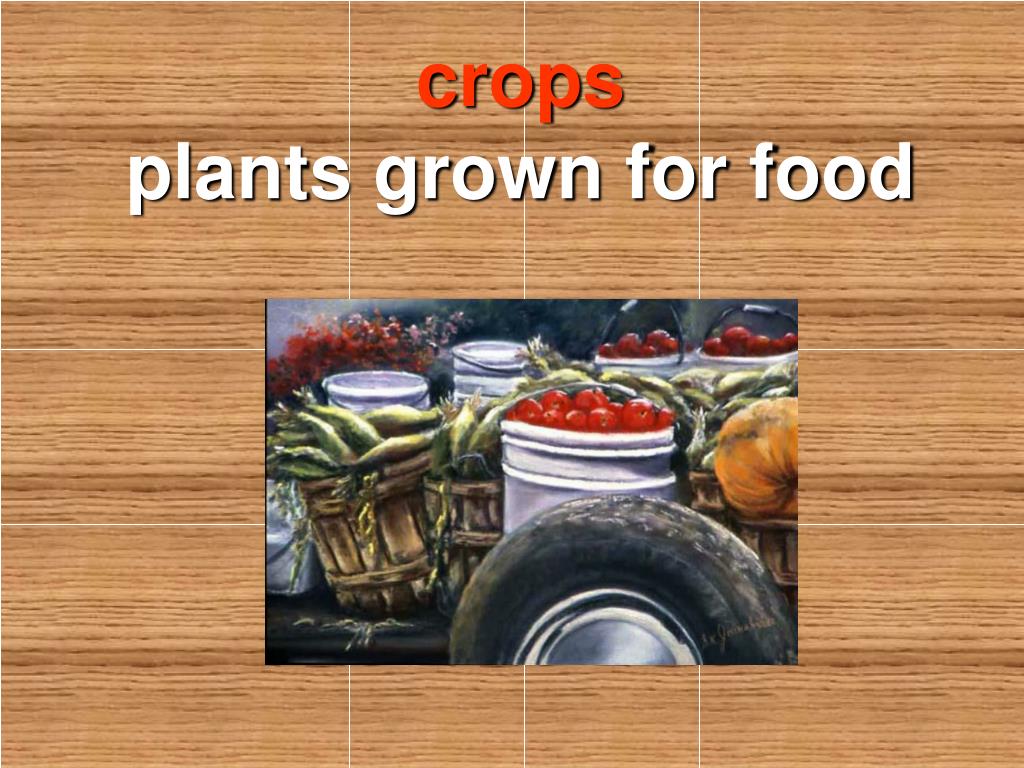 crops
plants grown for food